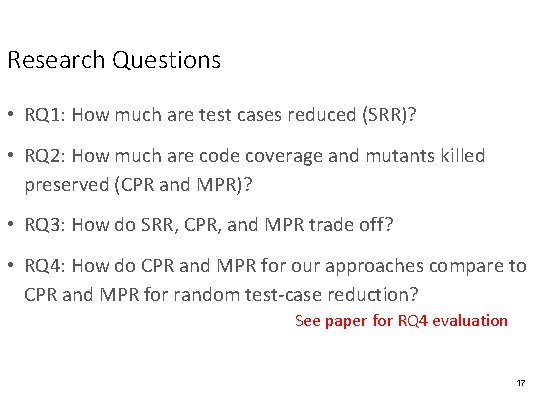 Research Questions

• RQ1: How much are test cases reduced (SRR)?

• RQ2: How much are code coverage and mutants killed preserved (CPR and MPR)?

• RQ3: How do SRR, CPR, and MPR trade off?

• RQ4: How do CPR and MPR for our approaches compare to CPR and MPR for random test-case reduction?

See paper for RQ4 evaluation

17